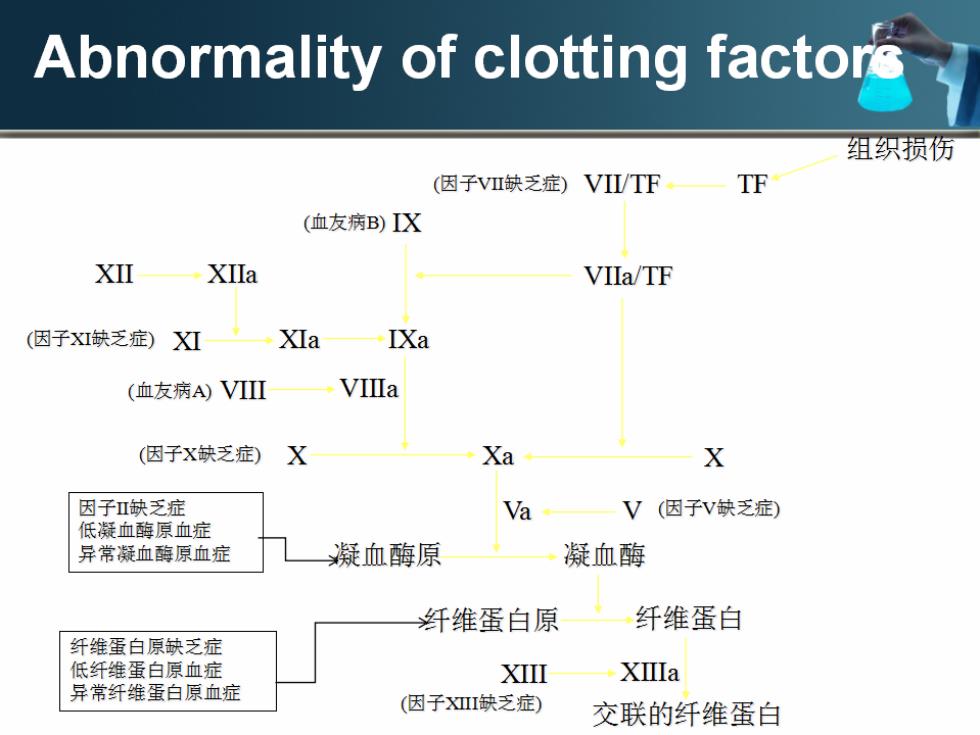 Abnormality of clotting factors

组织损伤

(因子VII缺乏症) VII/TF TF

(血友病B) IX

XII XIIa VIIa/TF

(因子XI缺乏症) XI XIa IXa

(血友病A) VIII VIIIa

(因子X缺乏症) X Xa X

Va V (因子V缺乏症)

因子II缺乏症
低凝血酶原血症
异常凝血酶原血症

凝血酶原 凝血酶

纤维蛋白原 纤维蛋白

纤维蛋白原缺乏症
低纤维蛋白原血症
异常纤维蛋白原血症

XIII XIIIa

(因子XIII缺乏症) 交联的纤维蛋白